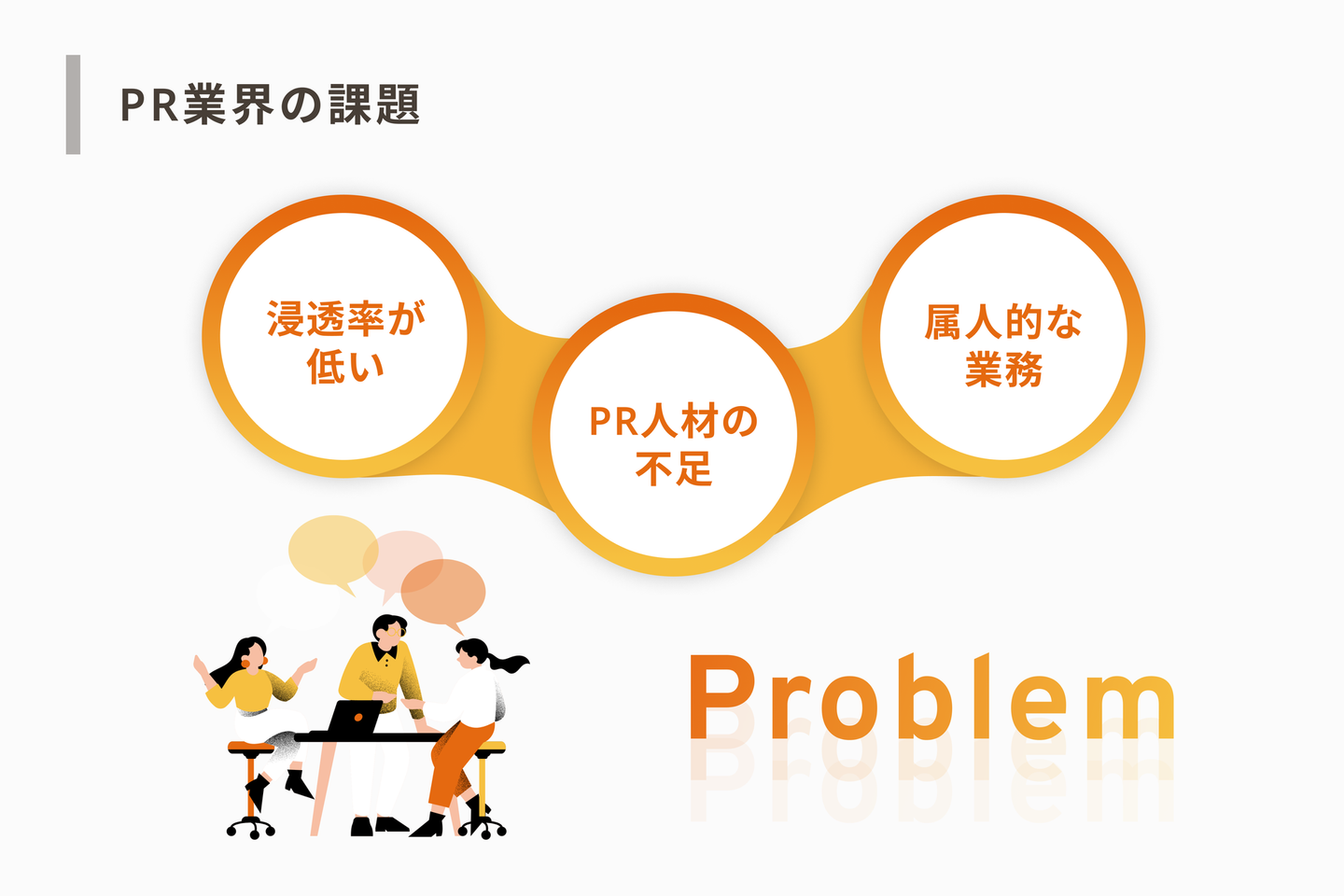 PR業界の課題

浸透率が低い

PR人材の不足

属人的な業務

Problem